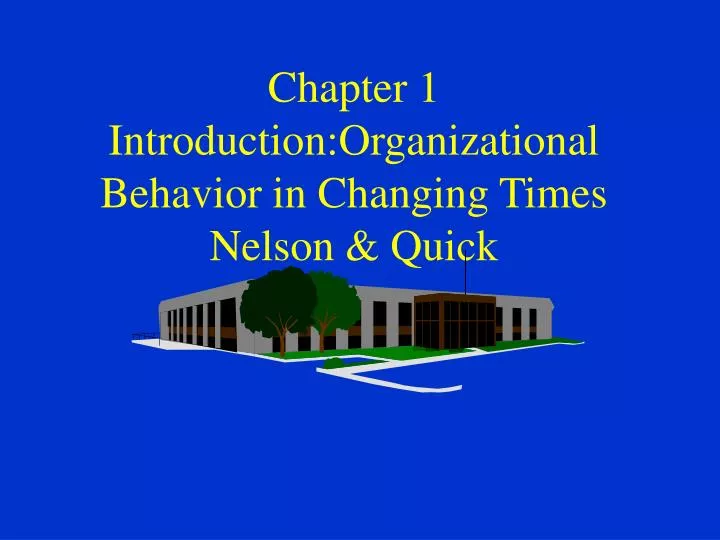 Chapter 1
Introduction:Organizational Behavior in Changing Times
Nelson & Quick